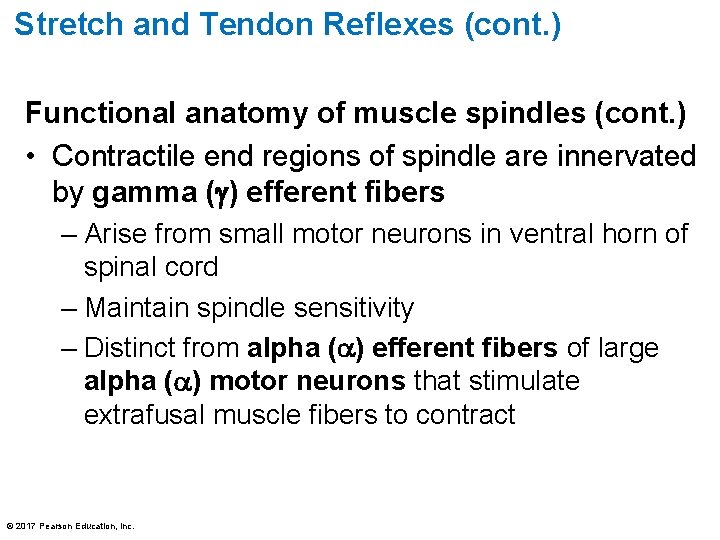 Stretch and Tendon Reflexes (cont.)

Functional anatomy of muscle spindles (cont.)

• Contractile end regions of spindle are innervated by gamma ($\gamma$) efferent fibers

– Arise from small motor neurons in ventral horn of spinal cord

– Maintain spindle sensitivity

– Distinct from alpha ($\alpha$) efferent fibers of large alpha ($\alpha$) motor neurons that stimulate extrafusal muscle fibers to contract

© 2017 Pearson Education, Inc.